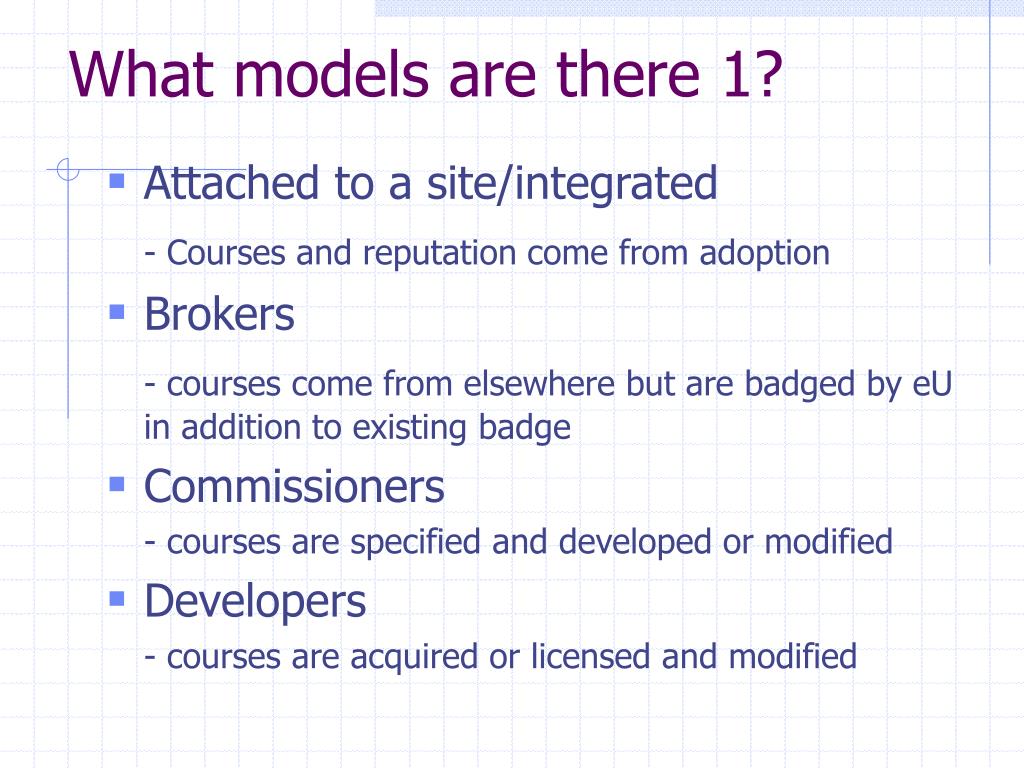 What models are there 1?

Attached to a site/integrated

- Courses and reputation come from adoption

Brokers

- courses come from elsewhere but are badged by eU in addition to existing badge

Commissioners

- courses are specified and developed or modified

Developers

- courses are acquired or licensed and modified